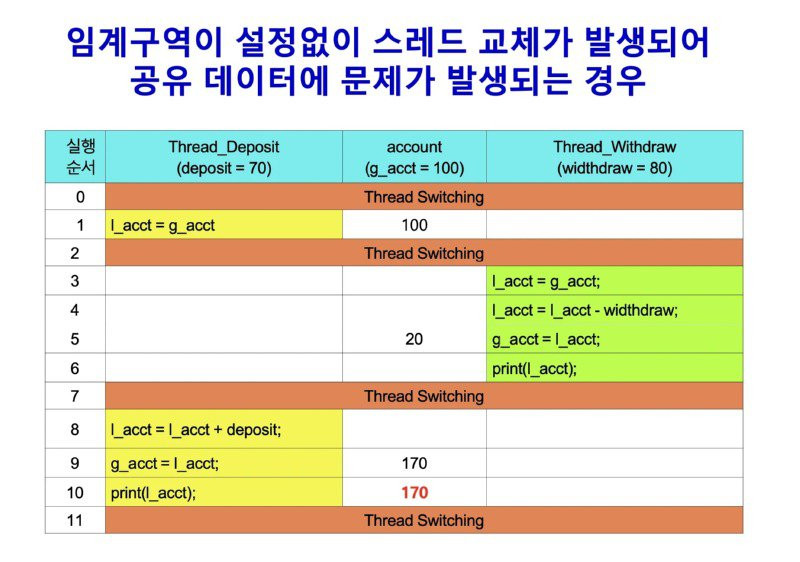 임계구역이 설정없이 스레드 교체가 발생되어
공유 데이터에 문제가 발생되는 경우

| 실행 순서 | Thread_Deposit (deposit = 70) | account (g_acct = 100) | Thread_Withdraw (widthdraw = 80) |
|---|---|---|---|
| 0 | Thread Switching | | |
| 1 | l_acct = g_acct | 100 | |
| 2 | Thread Switching | | |
| 3 | | | l_acct = g_acct; |
| 4 | | | l_acct = l_acct - widthdraw; |
| 5 | | 20 | g_acct = l_acct; |
| 6 | | | print(l_acct); |
| 7 | Thread Switching | | |
| 8 | l_acct = l_acct + deposit; | | |
| 9 | g_acct = l_acct; | 170 | |
| 10 | print(l_acct); | 170 | |
| 11 | Thread Switching | | |